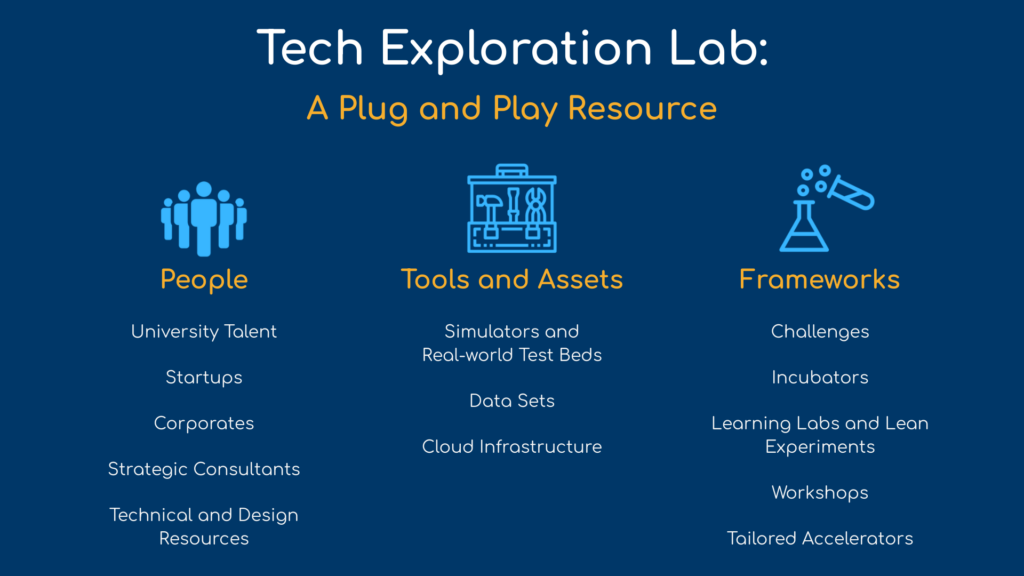 Tech Exploration Lab:

A Plug and Play Resource

People

University Talent

Startups

Corporates

Strategic Consultants

Technical and Design Resources

Tools and Assets

Simulators and Real-world Test Beds

Data Sets

Cloud Infrastructure

Frameworks

Challenges

Incubators

Learning Labs and Lean Experiments

Workshops

Tailored Accelerators